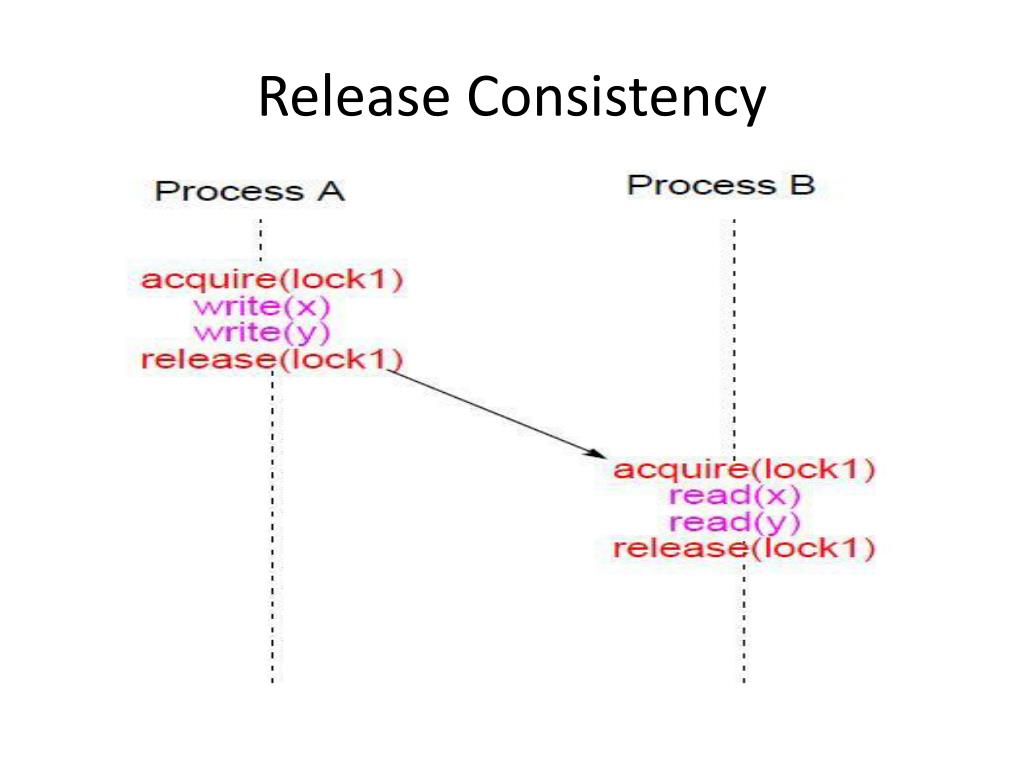 Release Consistency

Process A

acquire(lock1)
write(x)
write(y)
release(lock1)

Process B

acquire(lock1)
read(x)
read(y)
release(lock1)